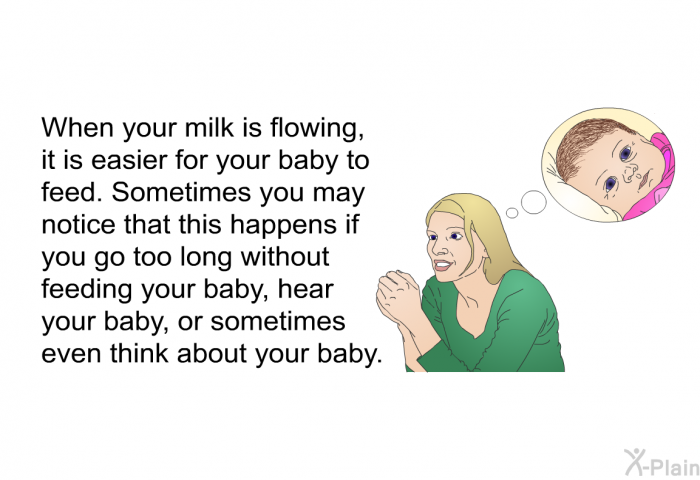 When your milk is flowing, it is easier for your baby to feed. Sometimes you may notice that this happens if you go too long without feeding your baby, hear your baby, or sometimes even think about your baby.

X-Plain